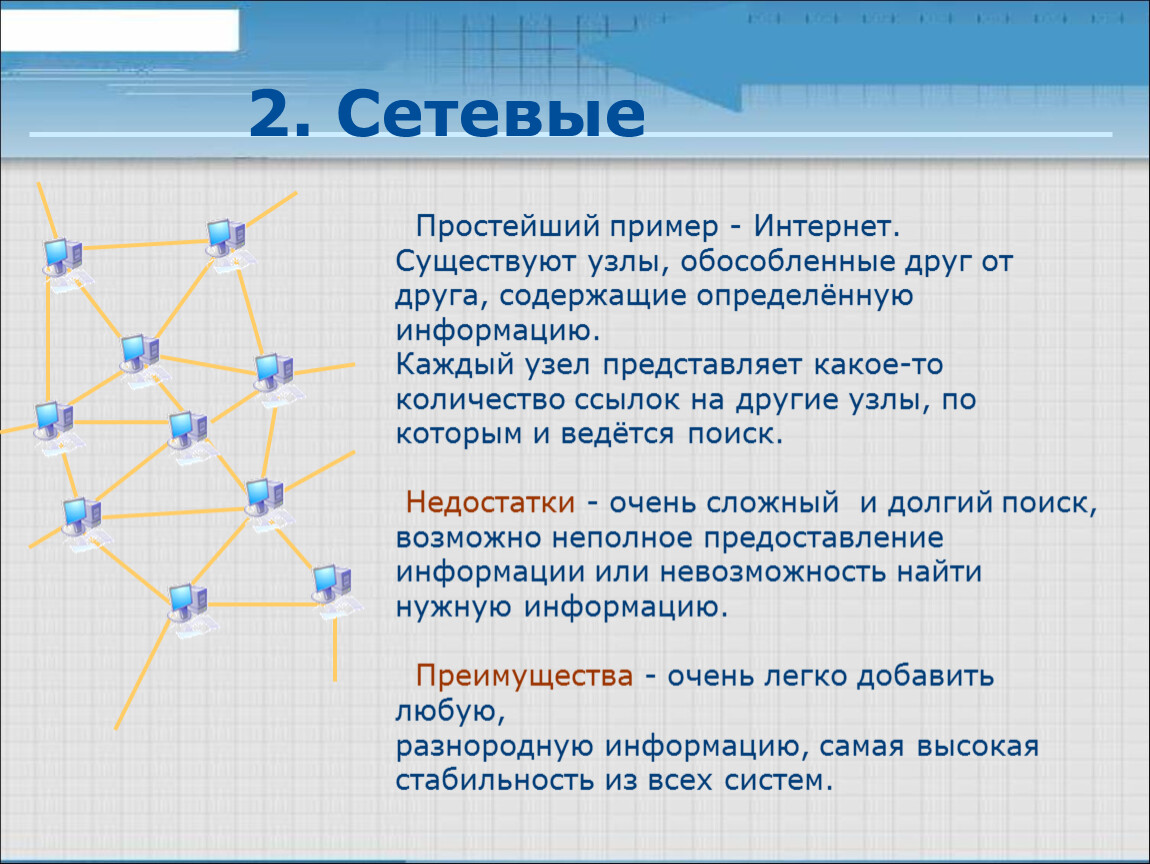 2. Сетевые

Простейший пример - Интернет. Существуют узлы, обособленные друг от друга, содержащие определённую информацию.
Каждый узел представляет какое-то количество ссылок на другие узлы, по которым и ведётся поиск.

Недостатки - очень сложный и долгий поиск, возможно неполное предоставление информации или невозможность найти нужную информацию.

Преимущества - очень легко добавить любую,
разнородную информацию, самая высокая стабильность из всех систем.